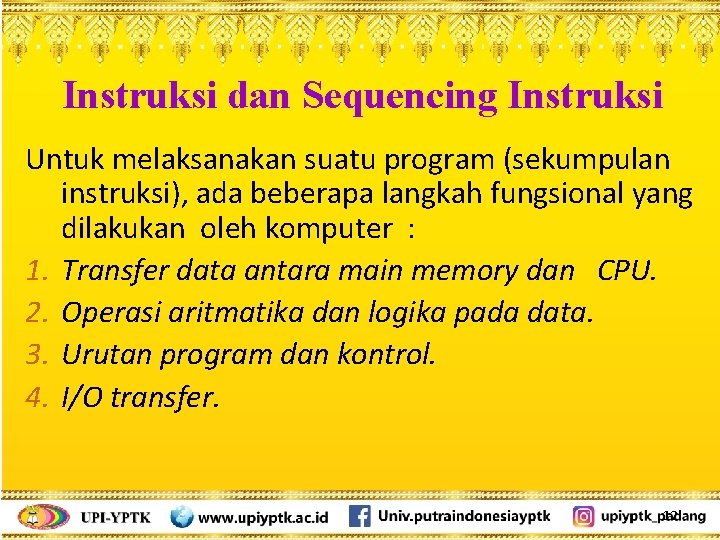 Instruksi dan Sequencing Instruksi

Untuk melaksanakan suatu program (sekumpulan instruksi), ada beberapa langkah fungsional yang dilakukan oleh komputer :

1. Transfer data antara main memory dan CPU.
2. Operasi aritmatika dan logika pada data.
3. Urutan program dan kontrol.
4. I/O transfer.

UPI-YPTK www.upiyptk.ac.id Univ.putraindonesiayptk upiyptk_padang 12